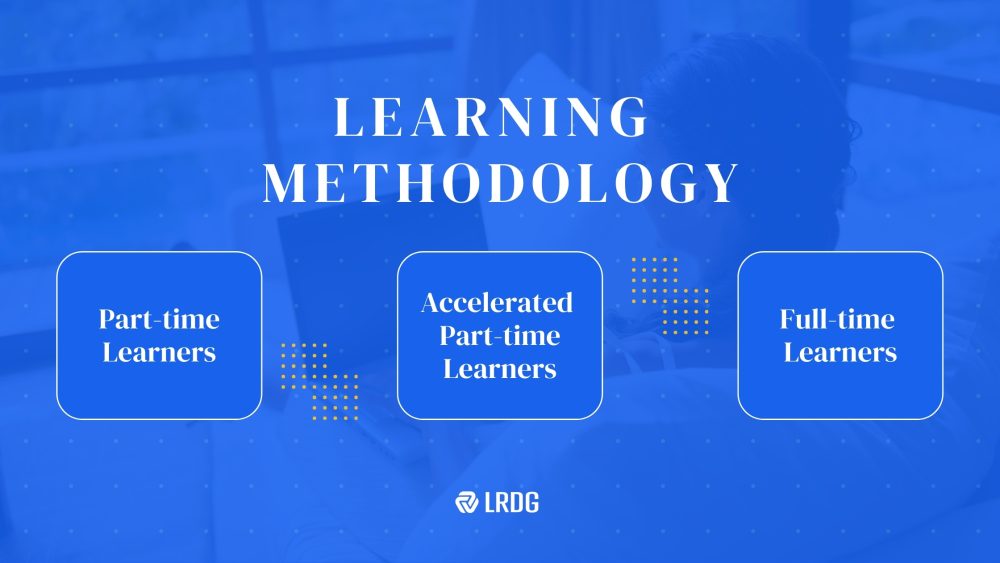 LEARNING METHODOLOGY

Part-time Learners

Accelerated Part-time Learners

Full-time Learners

LRDG